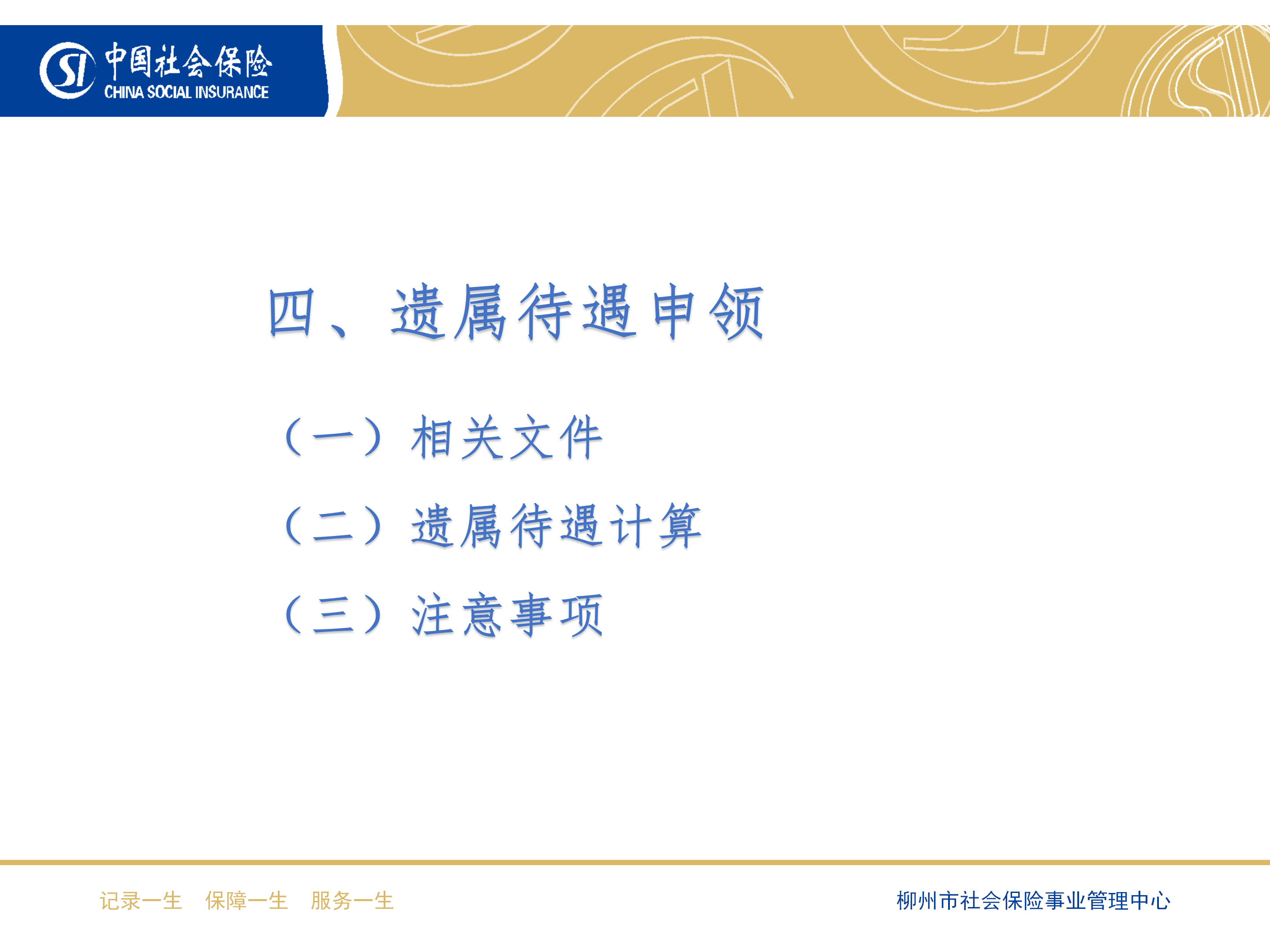 SI 中国社会保险 CHINA SOCIAL INSURANCE

四、遗属待遇申领

（一）相关文件

（二）遗属待遇计算

（三）注意事项

记录一生　保障一生　服务一生

柳州市社会保险事业管理中心